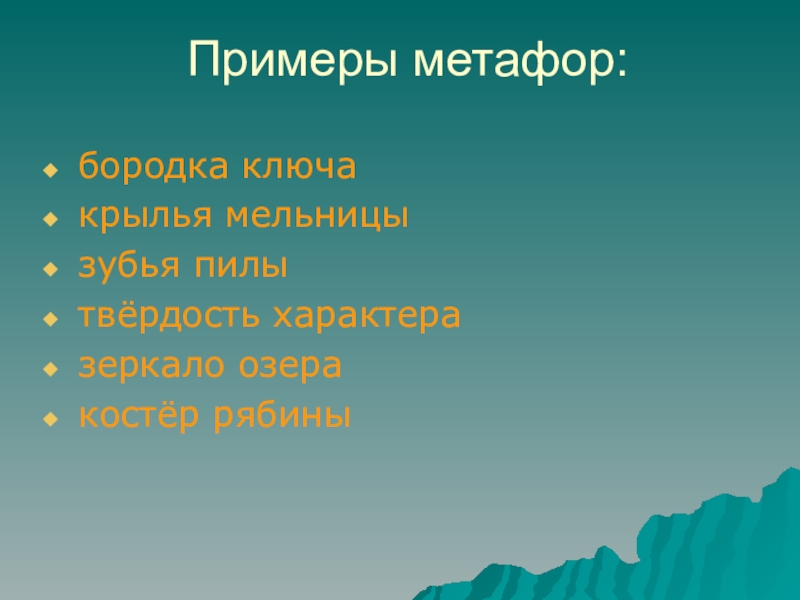 Примеры метафор:

- бородка ключа
- крылья мельницы
- зубья пилы
- твёрдость характера
- зеркало озера
- костёр рябины